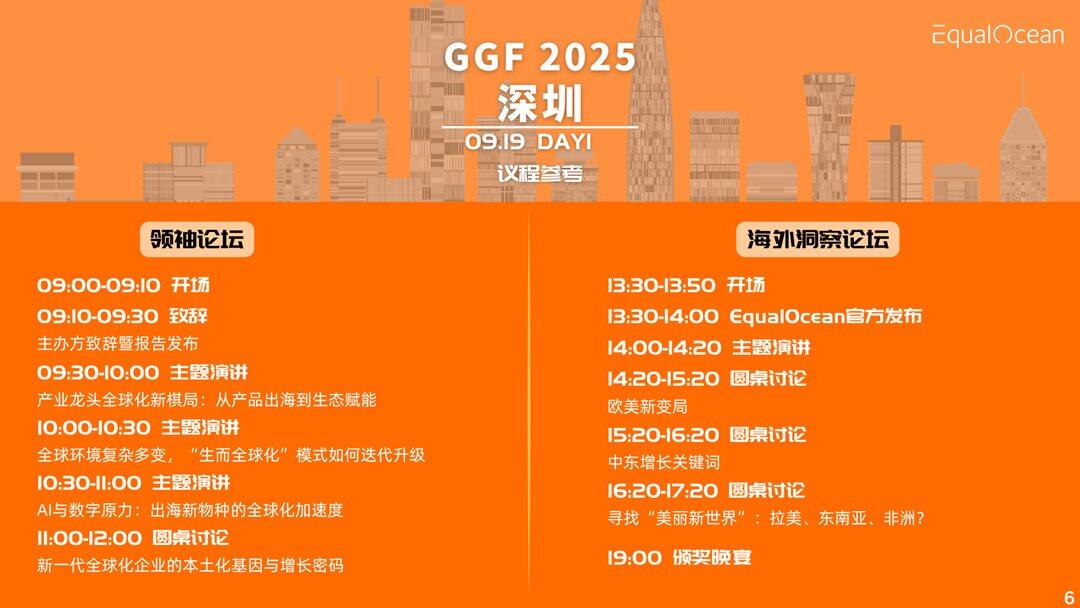 EqualOcean

GGF 2025
深圳
09.19 DAY1
议程参考

领袖论坛

09:00-09:10 开场
09:10-09:30 致辞
主办方致辞暨报告发布
09:30-10:00 主题演讲
产业龙头全球化新棋局：从产品出海到生态赋能
10:00-10:30 主题演讲
全球环境复杂多变，“生而全球化”模式如何迭代升级
10:30-11:00 主题演讲
AI与数字原力：出海新物种的全球化加速度
11:00-12:00 圆桌讨论
新一代全球化企业的本土化基因与增长密码

海外洞察论坛

13:30-13:50 开场
13:30-14:00 EqualOcean官方发布
14:00-14:20 主题演讲
14:20-15:20 圆桌讨论
欧美新变局
15:20-16:20 圆桌讨论
中东增长关键词
16:20-17:20 圆桌讨论
寻找“美丽新世界”：拉美、东南亚、非洲？
19:00 颁奖晚宴

6